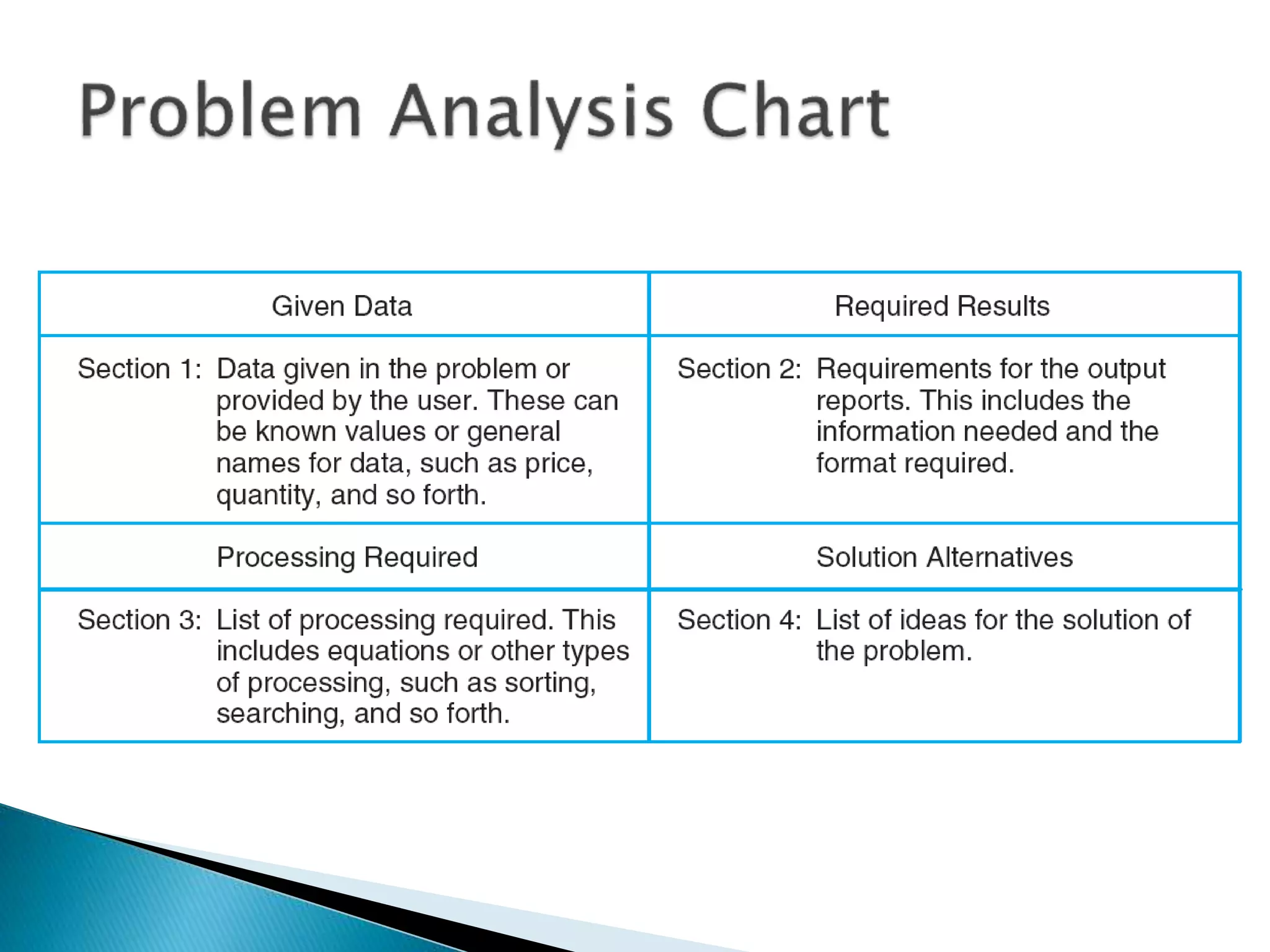 Problem Analysis Chart

| Given Data | Required Results |
|---|---|
| Section 1: Data given in the problem or provided by the user. These can be known values or general names for data, such as price, quantity, and so forth. | Section 2: Requirements for the output reports. This includes the information needed and the format required. |
| Processing Required | Solution Alternatives |
| Section 3: List of processing required. This includes equations or other types of processing, such as sorting, searching, and so forth. | Section 4: List of ideas for the solution of the problem. |